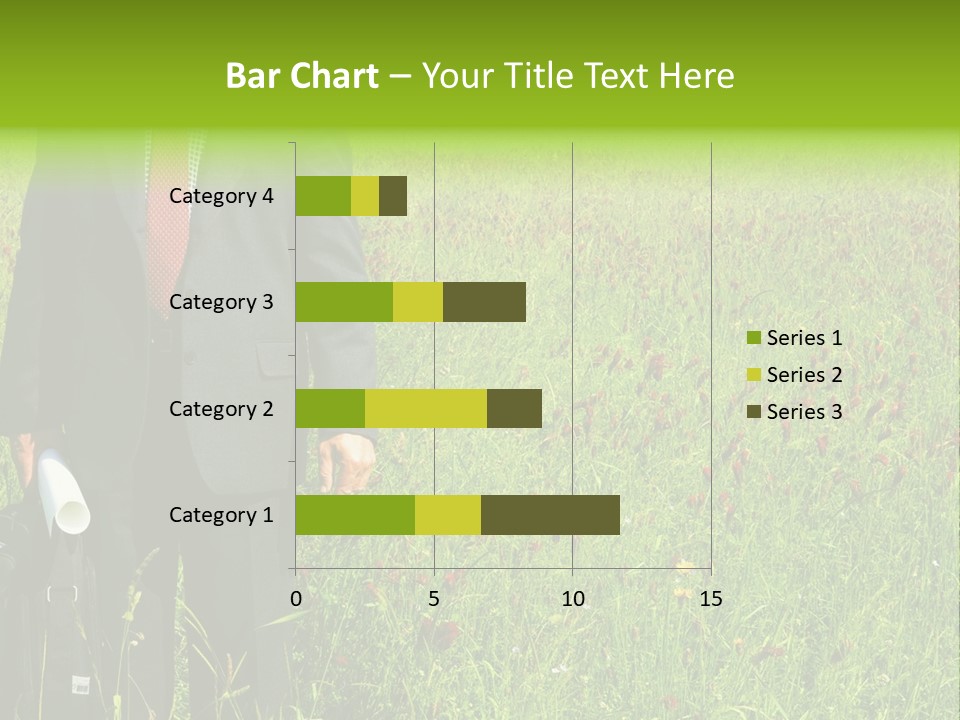 Bar Chart – Your Title Text Here

Category 4
Category 3
Category 2
Category 1

0
5
10
15

Series 1
Series 2
Series 3